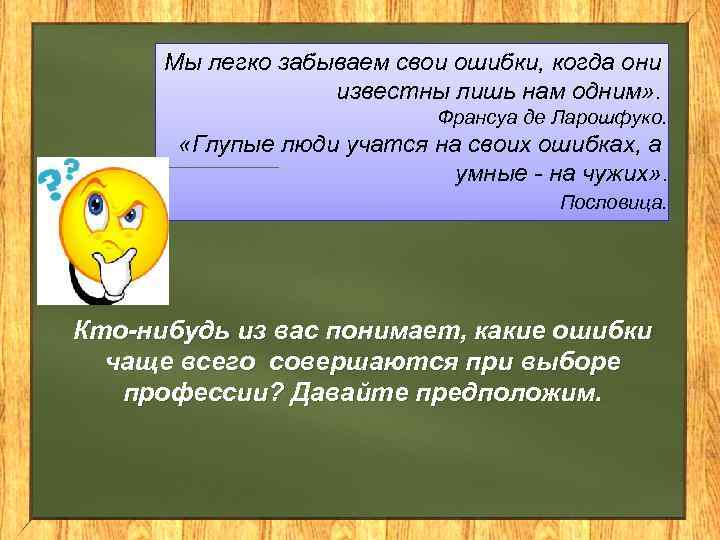 Мы легко забываем свои ошибки, когда они известны лишь нам одним».
Франсуа де Ларошфуко.
«Глупые люди учатся на своих ошибках, а умные - на чужих».
Пословица.

Кто-нибудь из вас понимает, какие ошибки чаще всего совершаются при выборе профессии? Давайте предположим.